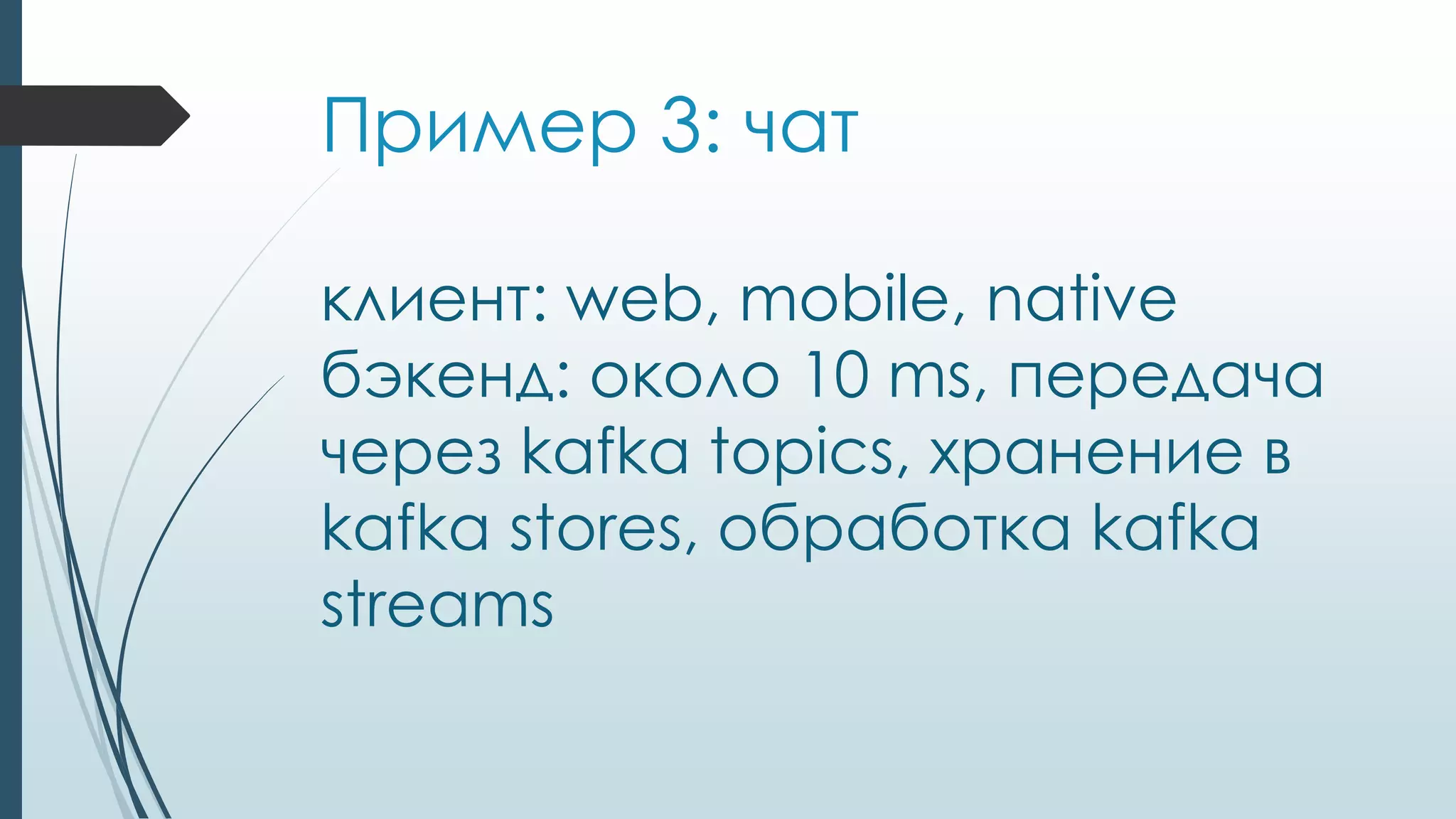 Пример 3: чат

клиент: web, mobile, native
бэкенд: около 10 ms, передача через kafka topics, хранение в kafka stores, обработка kafka streams